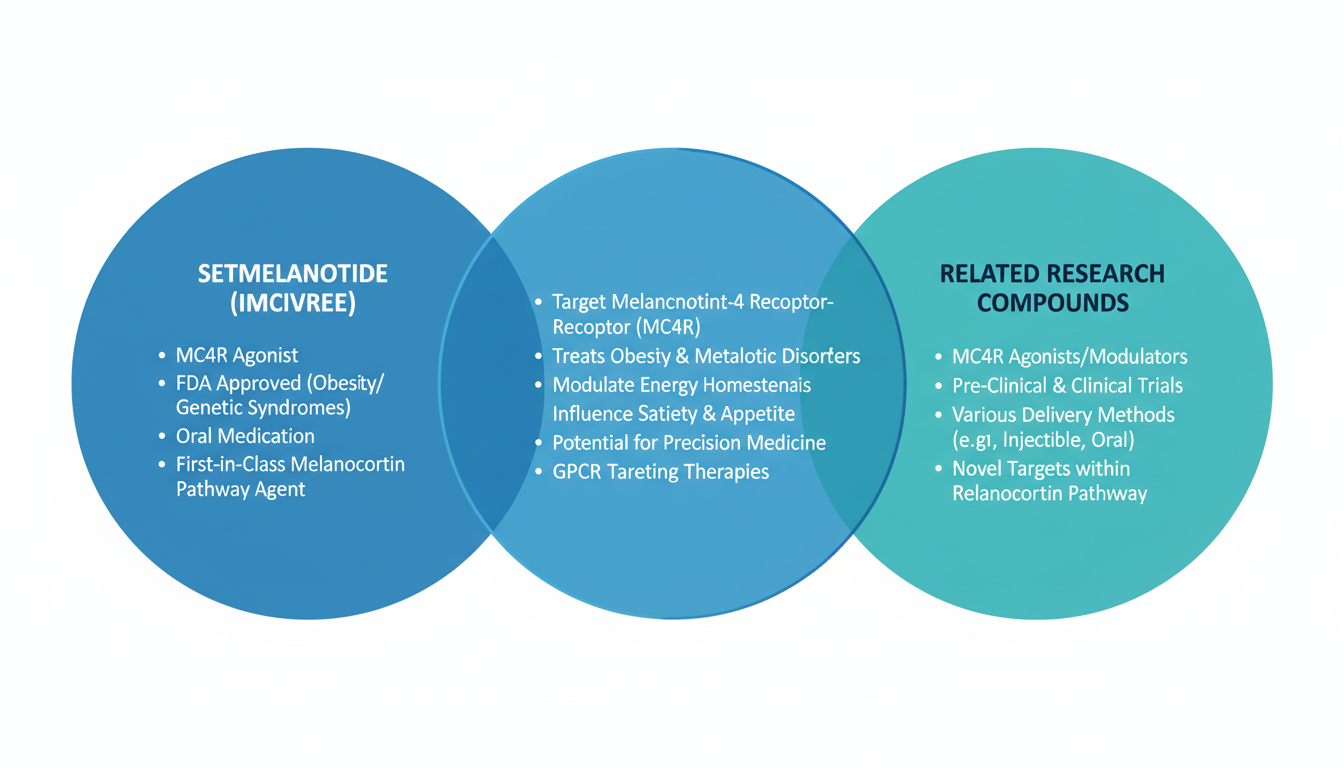 SETMELANOTIDE (IMCIVREE)

• MC4R Agonist
• FDA Approved (Obesity/ Genetic Syndromes)
• Oral Medication
• First-in-Class Melanocortin Pathway Agent

• Target Melancnotint-4 Recoptor-Recoptor (MC4R)
• Treats Obesity & Metalotic Disorters
• Modulate Energy Homestenais Influence Satiety & Appetite
• Potential for Precision Medicine
• GPCR Tareting Therapies

RELATED RESEARCH COMPOUNDS

• MC4R Agonists/Modulators
• Pre-Clinical & Clinical Trials
• Various Delivery Methods (e.gı, Injectible, Oral)
• Novel Targets within Relanocortin Pathway